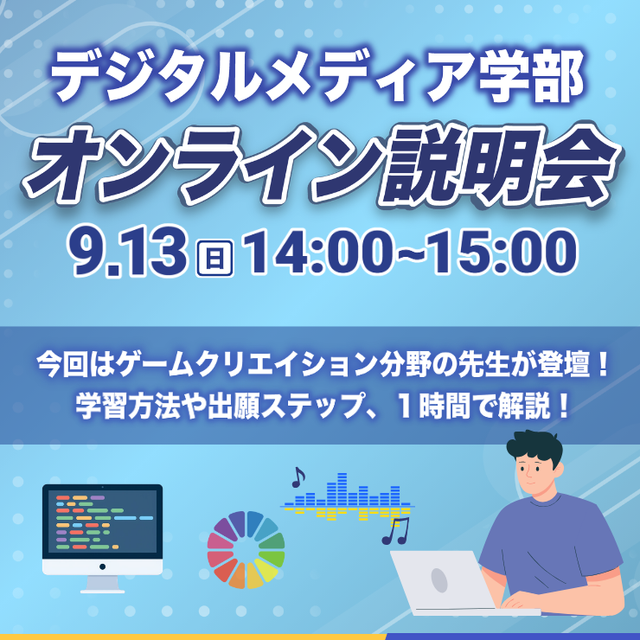 デジタルメディア学部
オンライン説明会
9.13 日 14:00~15:00

今回はゲームクリエイション分野の先生が登壇！
学習方法や出願ステップ、１時間で解説！